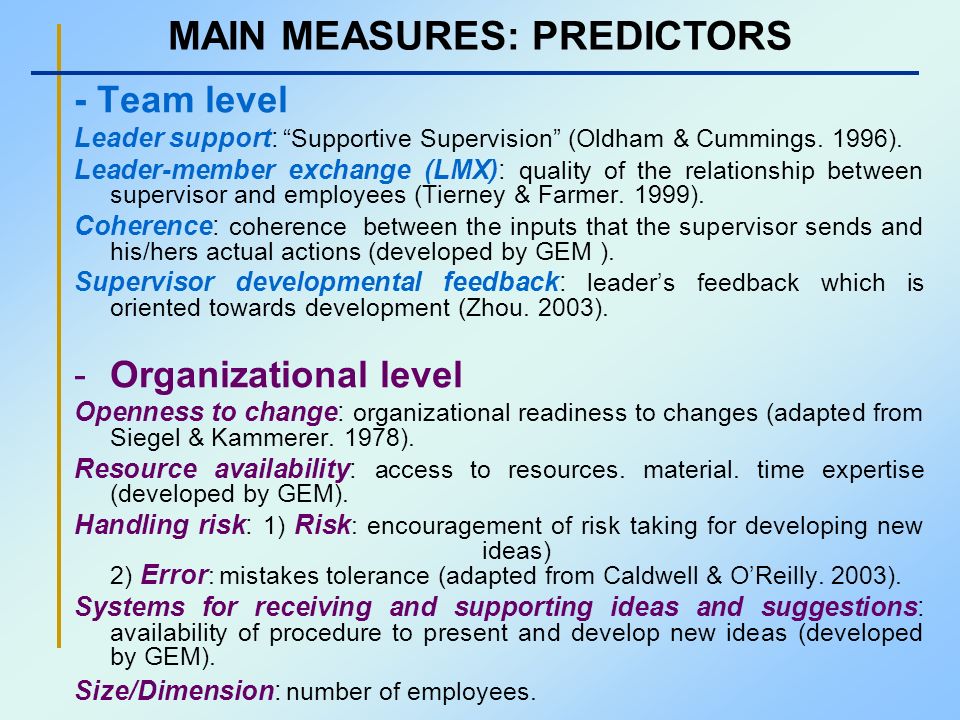 MAIN MEASURES: PREDICTORS

- Team level

Leader support: “Supportive Supervision” (Oldham & Cummings. 1996).

Leader-member exchange (LMX): quality of the relationship between supervisor and employees (Tierney & Farmer. 1999).

Coherence: coherence between the inputs that the supervisor sends and his/hers actual actions (developed by GEM ).

Supervisor developmental feedback: leader’s feedback which is oriented towards development (Zhou. 2003).

- Organizational level

Openness to change: organizational readiness to changes (adapted from Siegel & Kammerer. 1978).

Resource availability: access to resources. material. time expertise (developed by GEM).

Handling risk: 1) Risk: encouragement of risk taking for developing new ideas)
2) Error: mistakes tolerance (adapted from Caldwell & O’Reilly. 2003).

Systems for receiving and supporting ideas and suggestions: availability of procedure to present and develop new ideas (developed by GEM).

Size/Dimension: number of employees.